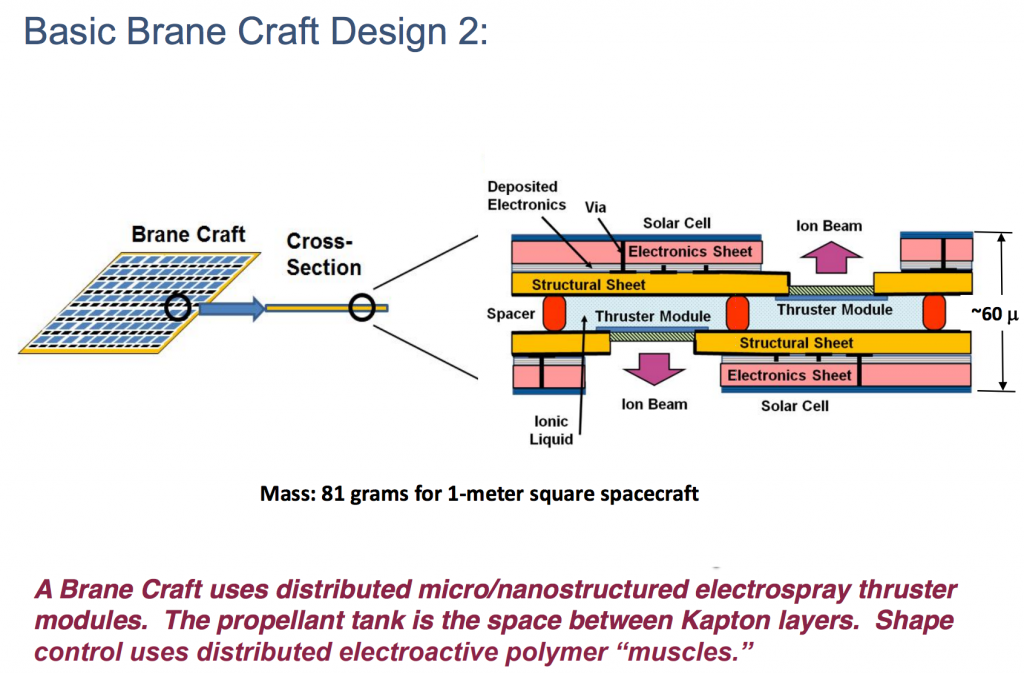 Basic Brane Craft Design 2:

Brane Craft

Cross-Section

Deposited Electronics

Via

Solar Cell

Ion Beam

Electronics Sheet

Structural Sheet

Spacer

Thruster Module

Thruster Module

~60 μ

Structural Sheet

Electronics Sheet

Ion Beam

Solar Cell

Ionic Liquid

Mass: 81 grams for 1-meter square spacecraft

A Brane Craft uses distributed micro/nanostructured electrospray thruster modules. The propellant tank is the space between Kapton layers. Shape control uses distributed electroactive polymer “muscles.”